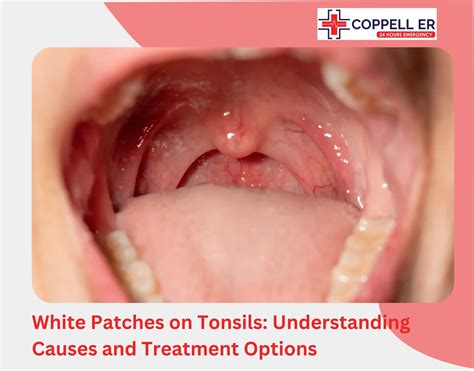 COPPELL ER
24 HOURS EMERGENCY

White Patches on Tonsils: Understanding Causes and Treatment Options